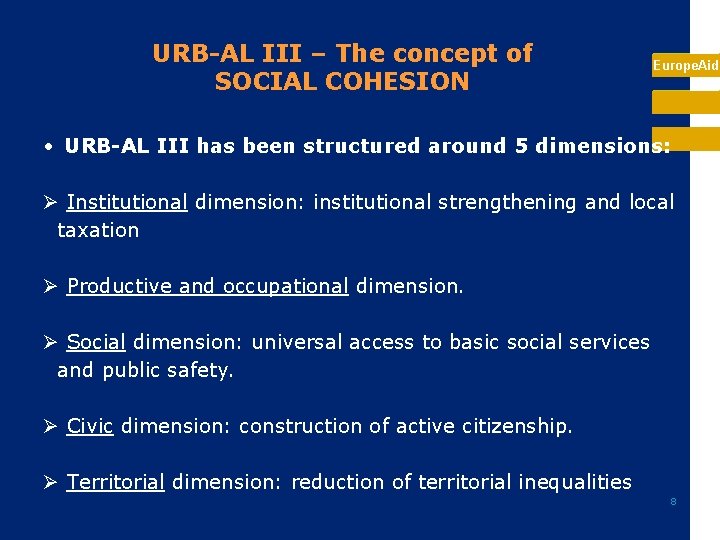 URB-AL III – The concept of SOCIAL COHESION

EuropeAid

• URB-AL III has been structured around 5 dimensions:

➢ Institutional dimension: institutional strengthening and local taxation

➢ Productive and occupational dimension.

➢ Social dimension: universal access to basic social services and public safety.

➢ Civic dimension: construction of active citizenship.

➢ Territorial dimension: reduction of territorial inequalities

8